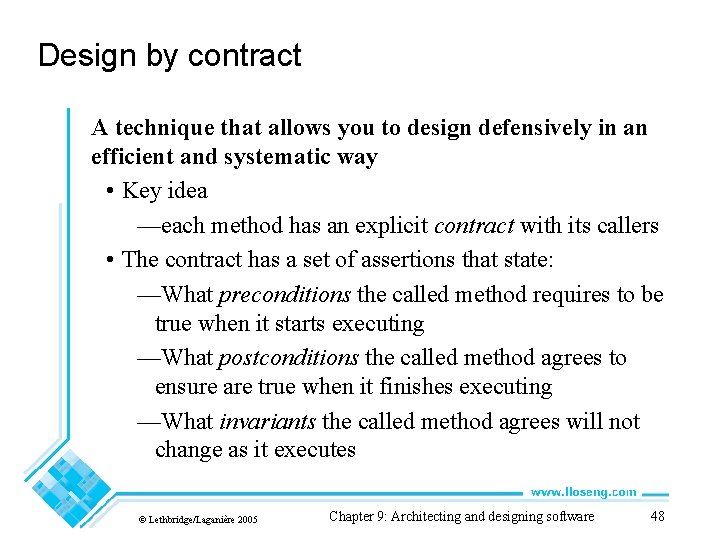 Design by contract

A technique that allows you to design defensively in an efficient and systematic way

• Key idea

—each method has an explicit contract with its callers

• The contract has a set of assertions that state:

—What preconditions the called method requires to be true when it starts executing

—What postconditions the called method agrees to ensure are true when it finishes executing

—What invariants the called method agrees will not change as it executes

www.lloseng.com

© Lethbridge/Laganière 2005

Chapter 9: Architecting and designing software

48